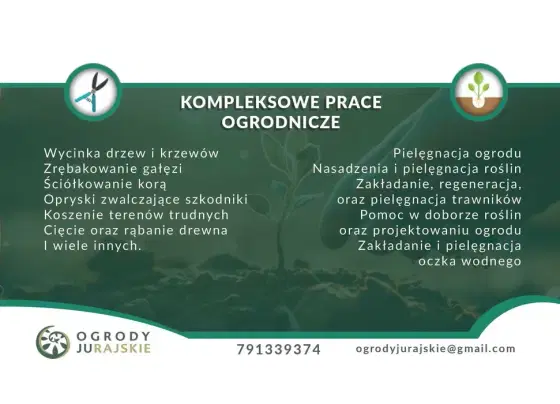 KOMPLEKSOWE PRACE OGRODNICZE

Wycinka drzew i krzewów
Zrębakowanie gałęzi
Ściółkowanie korą
Opryski zwalczające szkodniki
Koszenie terenów trudnych
Cięcie oraz rąbanie drewna
I wiele innych.

Pielęgnacja ogrodu
Nasadzenia i pielęgnacja roślin
Zakładanie, regeneracja, oraz pielęgnacja trawników
Pomoc w doborze roślin oraz projektowaniu ogrodu
Zakładanie i pielęgnacja oczka wodnego

OGRODY JURAJSKIE

791339374

ogrodyjurajskie@gmail.com